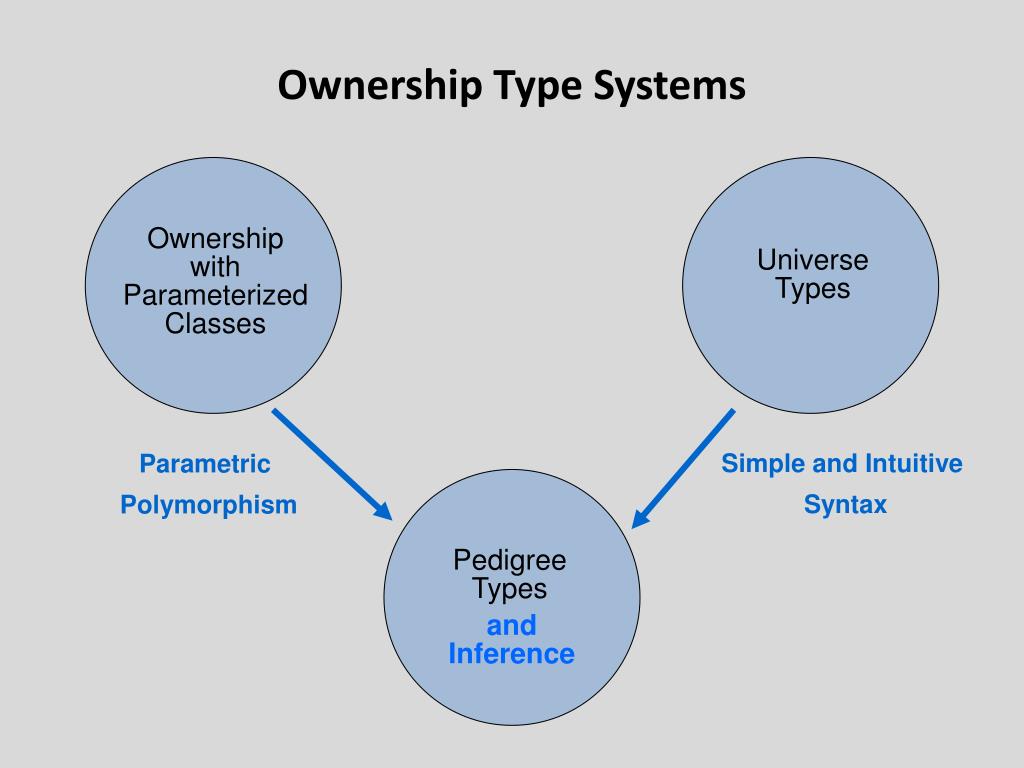 Ownership Type Systems

Ownership with Parameterized Classes

Universe Types

Parametric Polymorphism

Simple and Intuitive Syntax

Pedigree Types and Inference